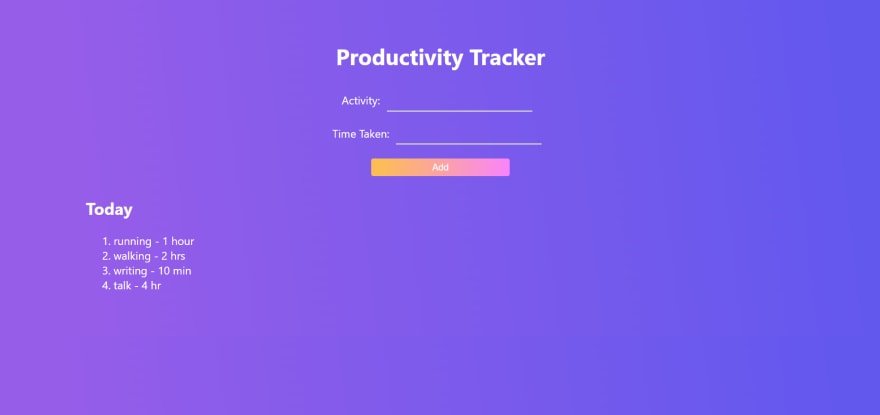 Productivity Tracker

Activity:

Time Taken:

Add

Today

1. running - 1 hour
2. walking - 2 hrs
3. writing - 10 min
4. talk - 4 hr